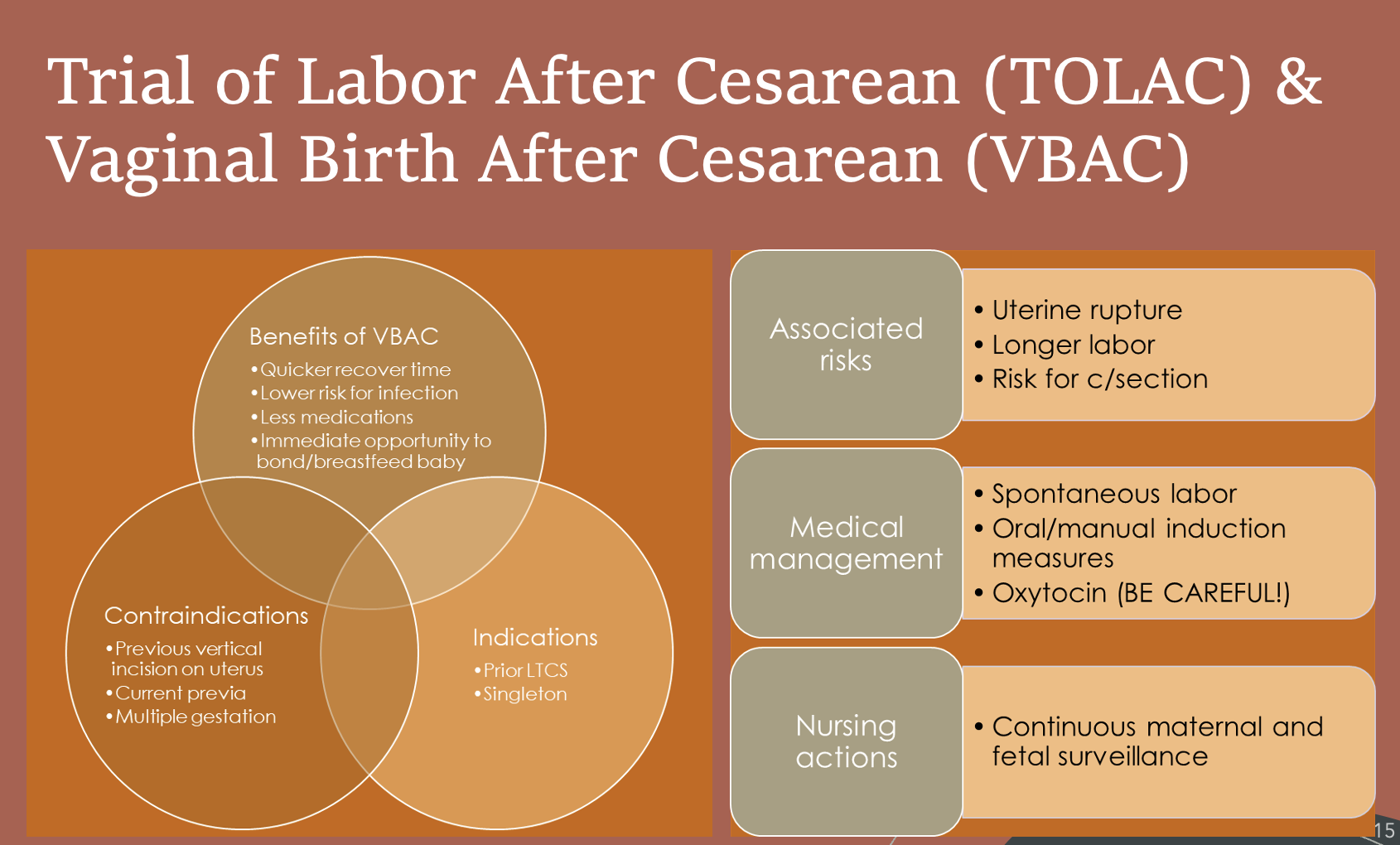 Trial of Labor After Cesarean (TOLAC) & Vaginal Birth After Cesarean (VBAC)

Benefits of VBAC
• Quicker recover time
• Lower risk for infection
• Less medications
• Immediate opportunity to bond/breastfeed baby

Contraindications
• Previous vertical incision on uterus
• Current previa
• Multiple gestation

Indications
• Prior LTCS
• Singleton

Associated risks
• Uterine rupture
• Longer labor
• Risk for c/section

Medical management
• Spontaneous labor
• Oral/manual induction measures
• Oxytocin (BE CAREFUL!)

Nursing actions
• Continuous maternal and fetal surveillance

15